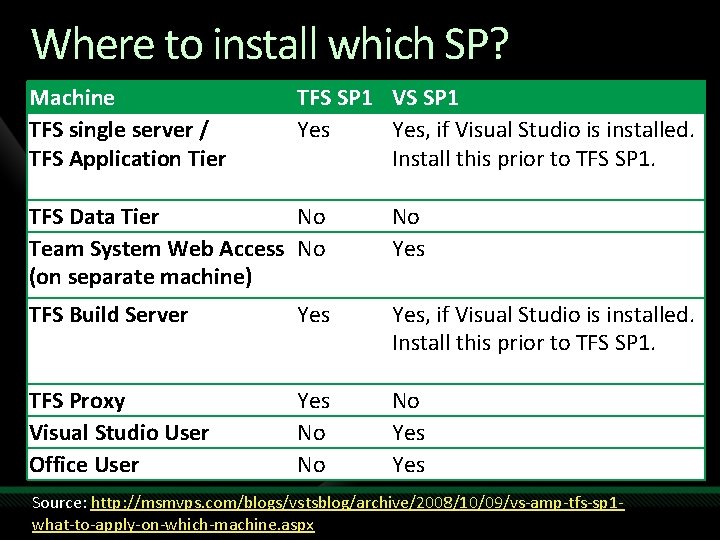 Where to install which SP?

| Machine | TFS SP1 | VS SP1 |
|---|---|---|
| TFS single server / TFS Application Tier | Yes | Yes, if Visual Studio is installed. Install this prior to TFS SP1. |
| TFS Data Tier | No | No |
| Team System Web Access (on separate machine) | No | Yes |
| TFS Build Server | Yes | Yes, if Visual Studio is installed. Install this prior to TFS SP1. |
| TFS Proxy | Yes | No |
| Visual Studio User | No | Yes |
| Office User | No | Yes |

Source: http://msmvps.com/blogs/vstsblog/archive/2008/10/09/vs-amp-tfs-sp1-what-to-apply-on-which-machine.aspx